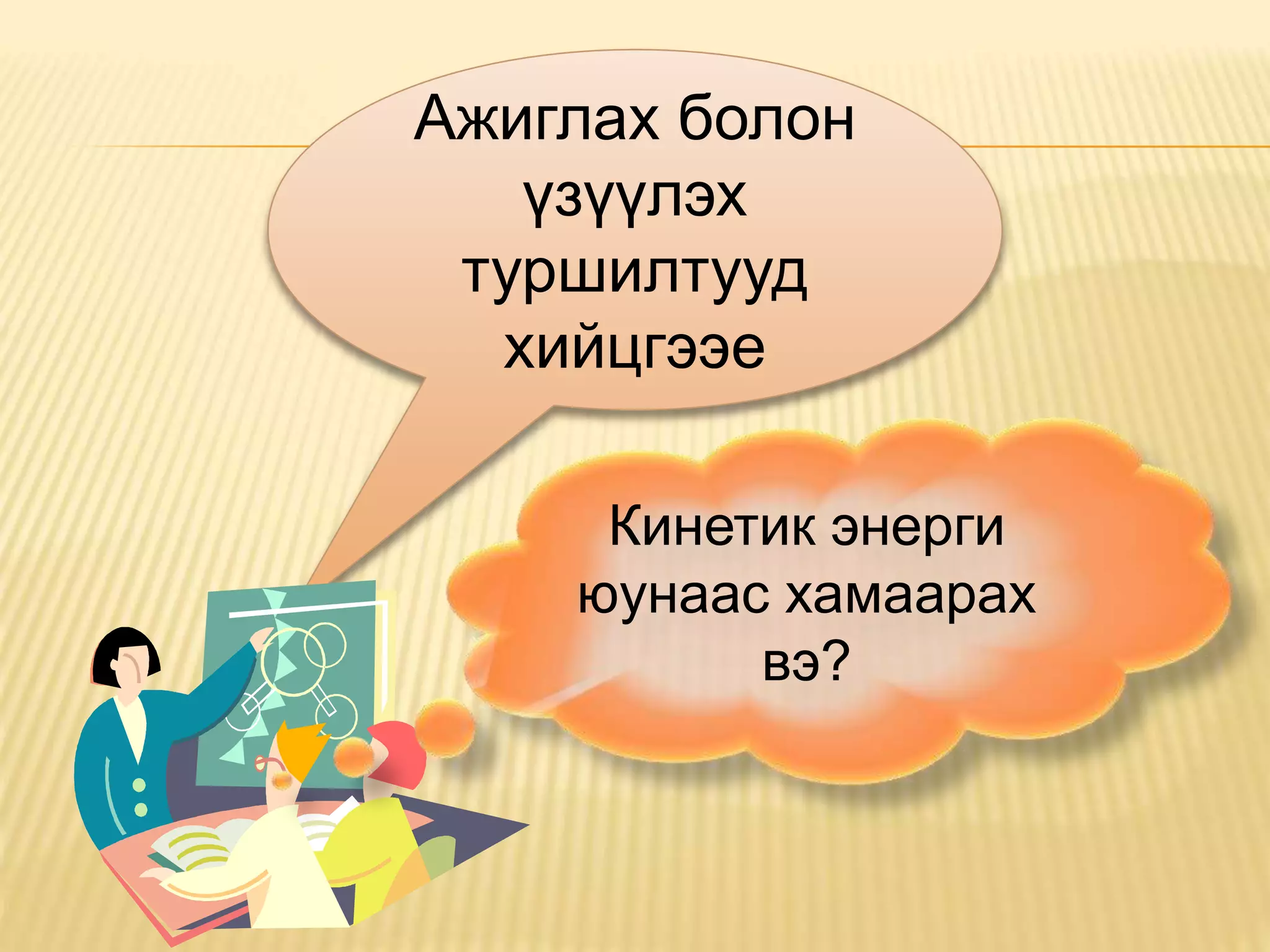 Ажиглах болон үзүүлэх туршилтууд хийцгээе

Кинетик энерги юунаас хамаарах вэ?